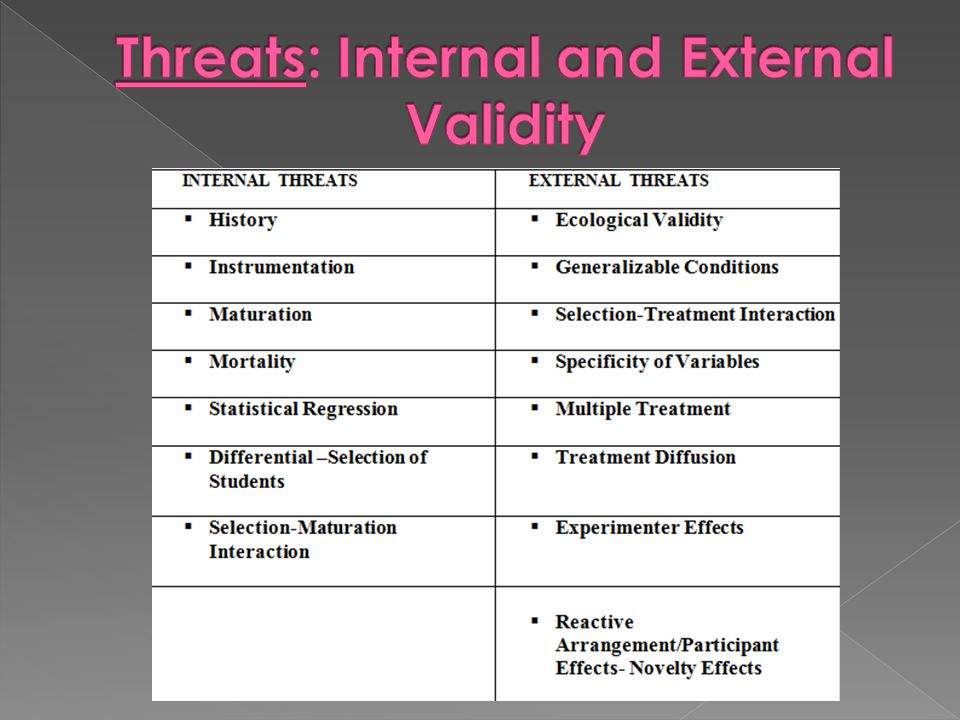 Threats: Internal and External Validity

| INTERNAL THREATS | EXTERNAL THREATS |
|---|---|
| ▪ History | ▪ Ecological Validity |
| ▪ Instrumentation | ▪ Generalizable Conditions |
| ▪ Maturation | ▪ Selection-Treatment Interaction |
| ▪ Mortality | ▪ Specificity of Variables |
| ▪ Statistical Regression | ▪ Multiple Treatment |
| ▪ Differential –Selection of Students | ▪ Treatment Diffusion |
| ▪ Selection-Maturation Interaction | ▪ Experimenter Effects |
| | ▪ Reactive Arrangement/Participant Effects- Novelty Effects |